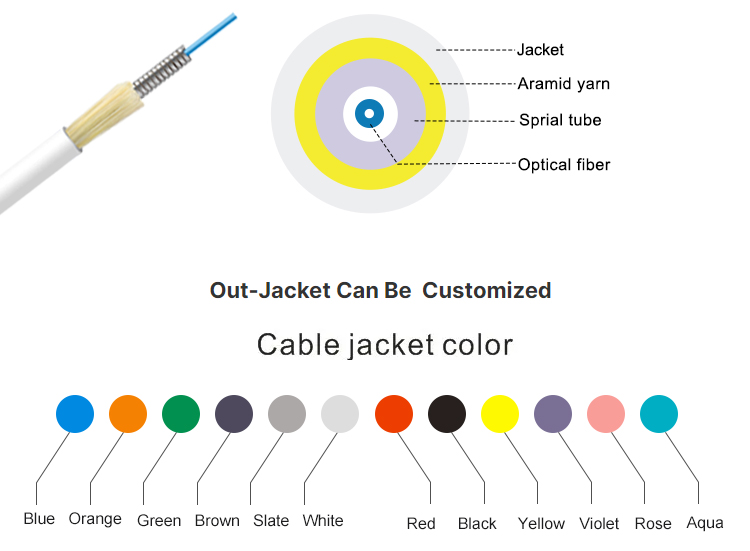 Jacket
Aramid yarn
Sprial tube
Optical fiber

Out-Jacket Can Be Customized

Cable jacket color

Blue Orange Green Brown Slate White Red Black Yellow Violet Rose Aqua